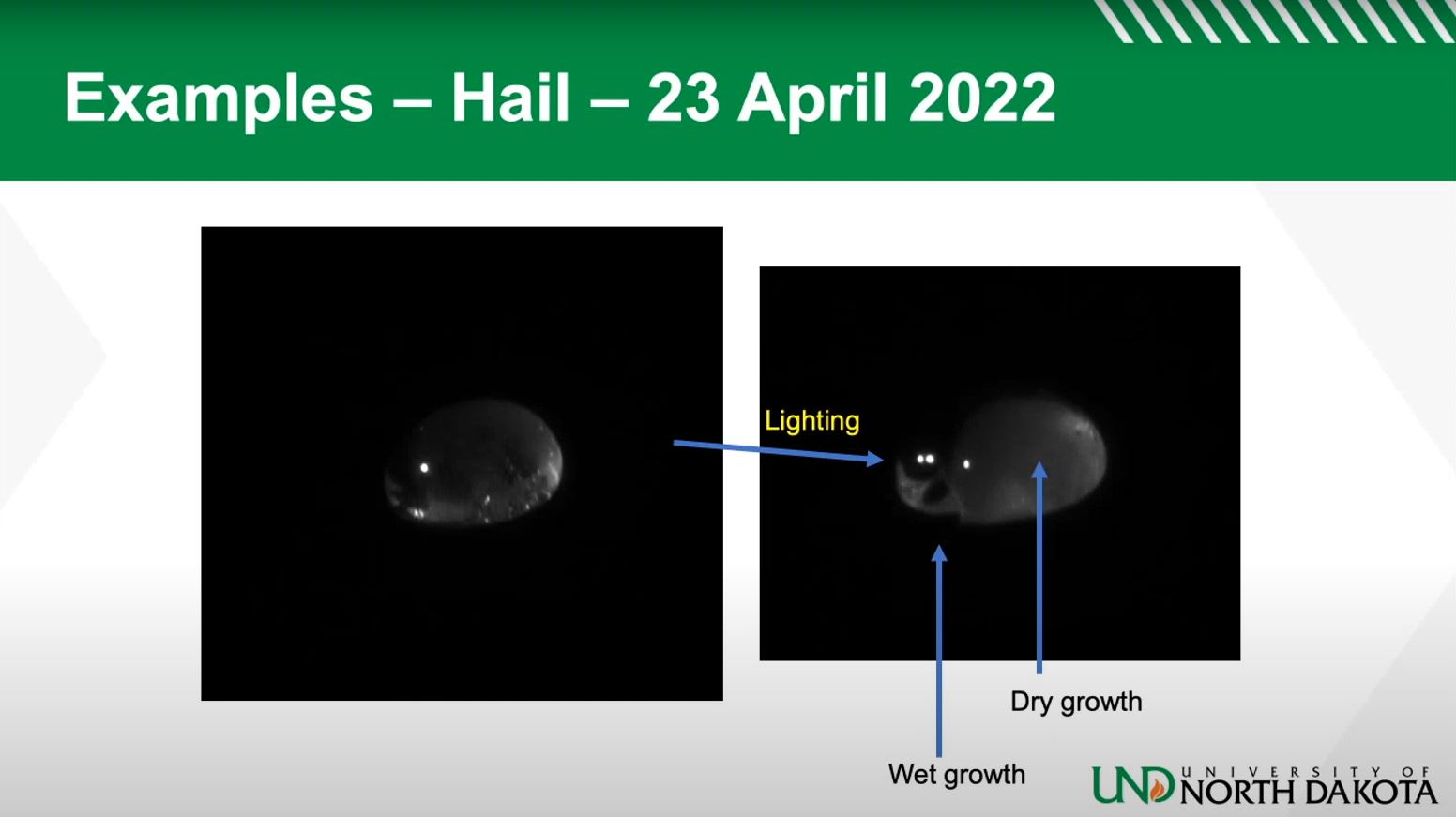 Examples – Hail – 23 April 2022

Lighting

Dry growth

Wet growth

UND UNIVERSITY OF NORTH DAKOTA